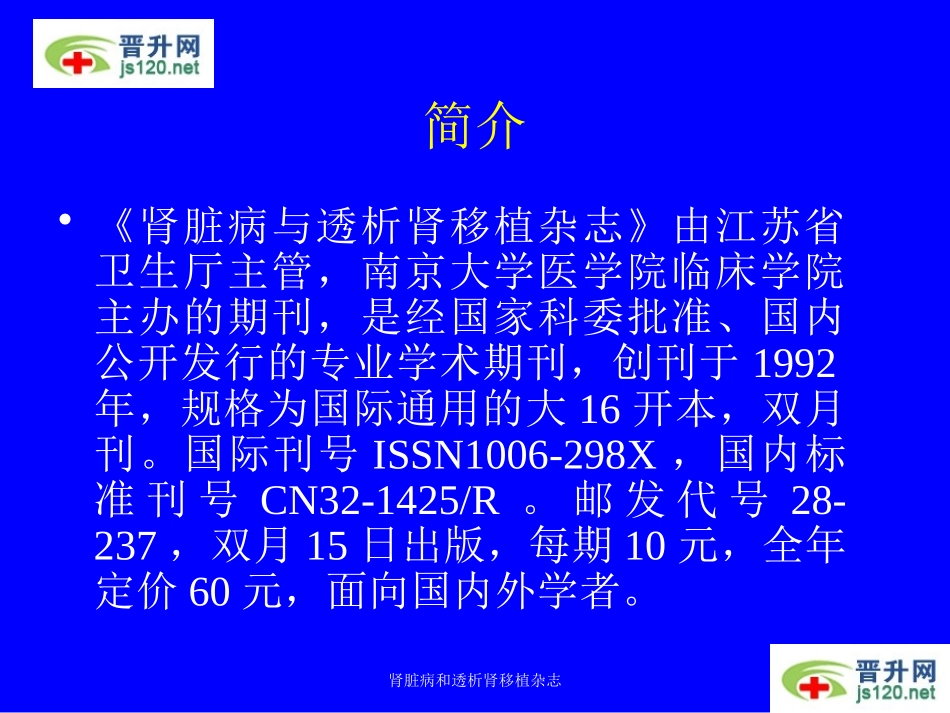 晋升网
js120.net

简介

• 《肾脏病与透析肾移植杂志》由江苏省卫生厅主管，南京大学医学院临床学院主办的期刊，是经国家科委批准、国内公开发行的专业学术期刊，创刊于 1992 年，规格为国际通用的大 16 开本，双月刊。国际刊号 ISSN1006-298X ，国内标准刊号 CN32-1425/R 。邮发代号 28-237 ，双月 15 日出版，每期 10 元，全年定价 60 元，面向国内外学者。

肾脏病和透析肾移植杂志

晋升网
js120.net